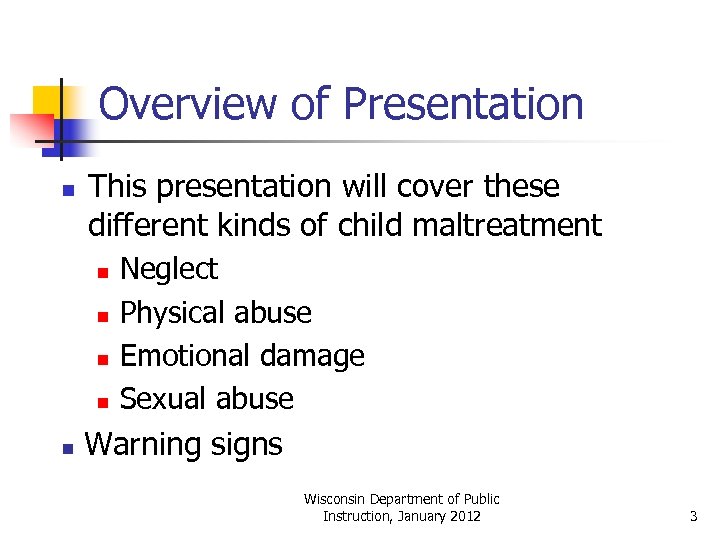 Overview of Presentation

- This presentation will cover these different kinds of child maltreatment
  - Neglect
  - Physical abuse
  - Emotional damage
  - Sexual abuse
- Warning signs

Wisconsin Department of Public Instruction, January 2012

3